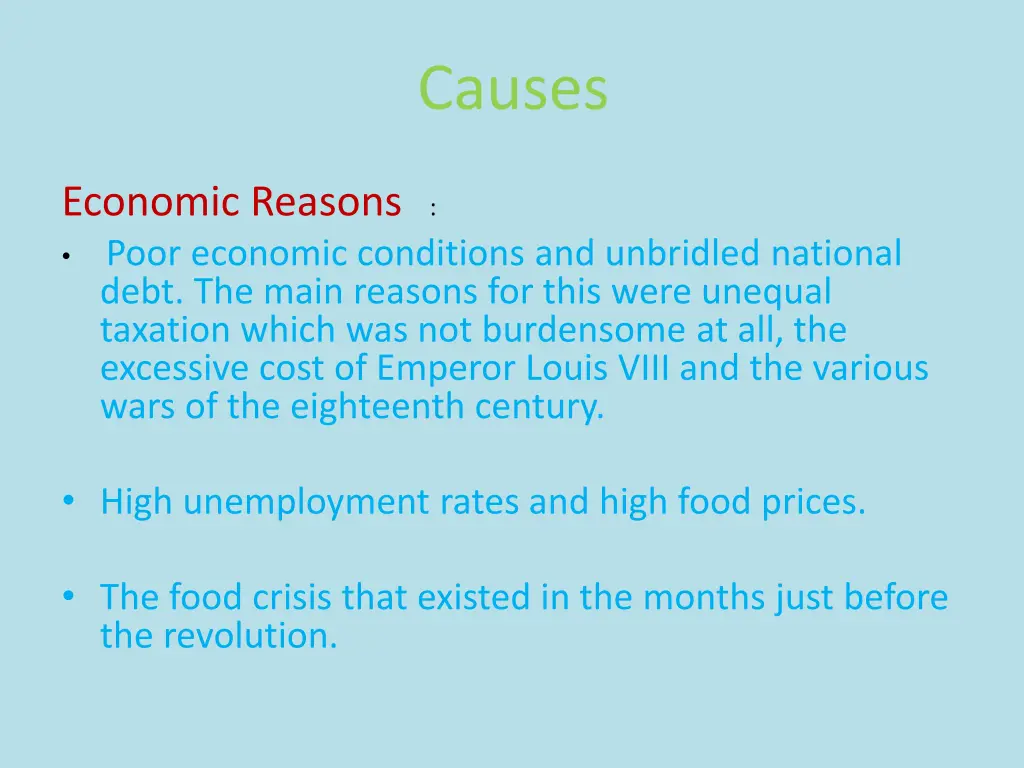 Causes

Economic Reasons :

• Poor economic conditions and unbridled national debt. The main reasons for this were unequal taxation which was not burdensome at all, the excessive cost of Emperor Louis VIII and the various wars of the eighteenth century.

• High unemployment rates and high food prices.

• The food crisis that existed in the months just before the revolution.